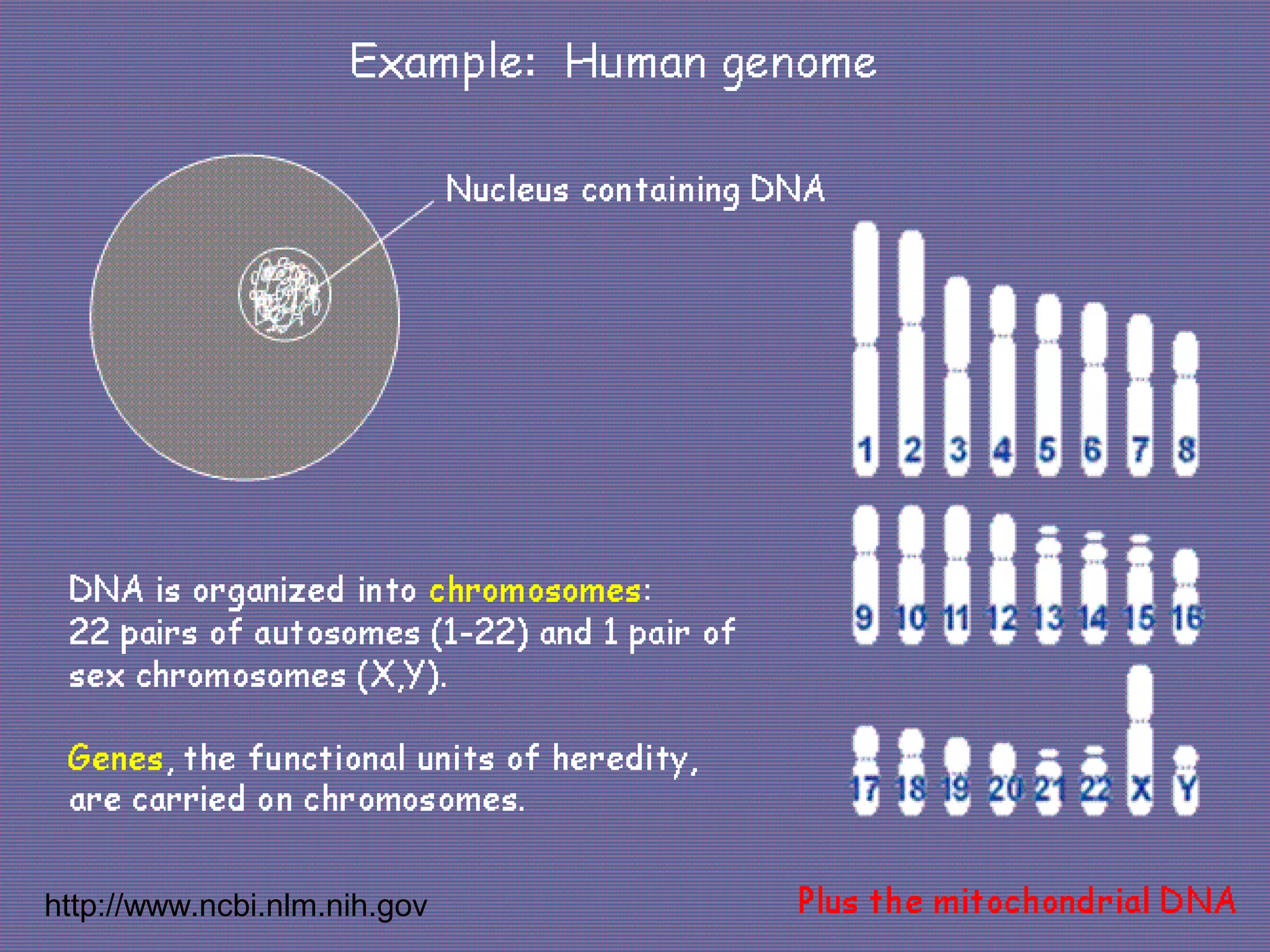 Example: Human genome

Nucleus containing DNA

1 2 3 4 5 6 7 8

9 10 11 12 13 14 15 16

17 18 19 20 21 22 X Y

DNA is organized into chromosomes: 22 pairs of autosomes (1-22) and 1 pair of sex chromosomes (X,Y).

Genes, the functional units of heredity, are carried on chromosomes.

http://www.ncbi.nlm.nih.gov

Plus the mitochondrial DNA